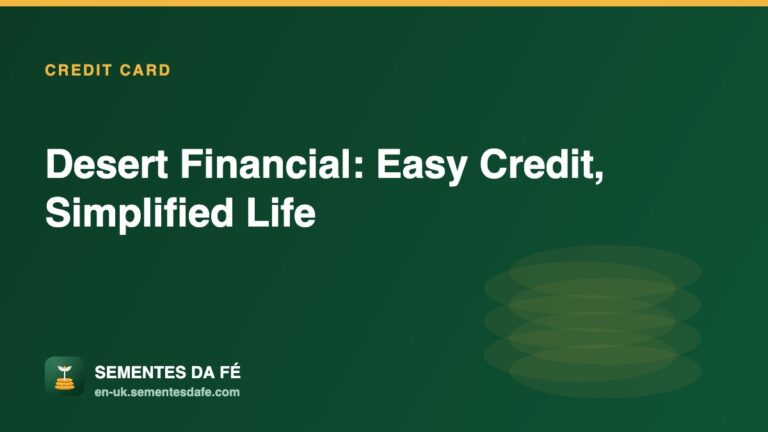 CREDIT CARD

Desert Financial: Easy Credit, Simplified Life

SEMENTES DA FÉ
en-uk.sementesdafe.com